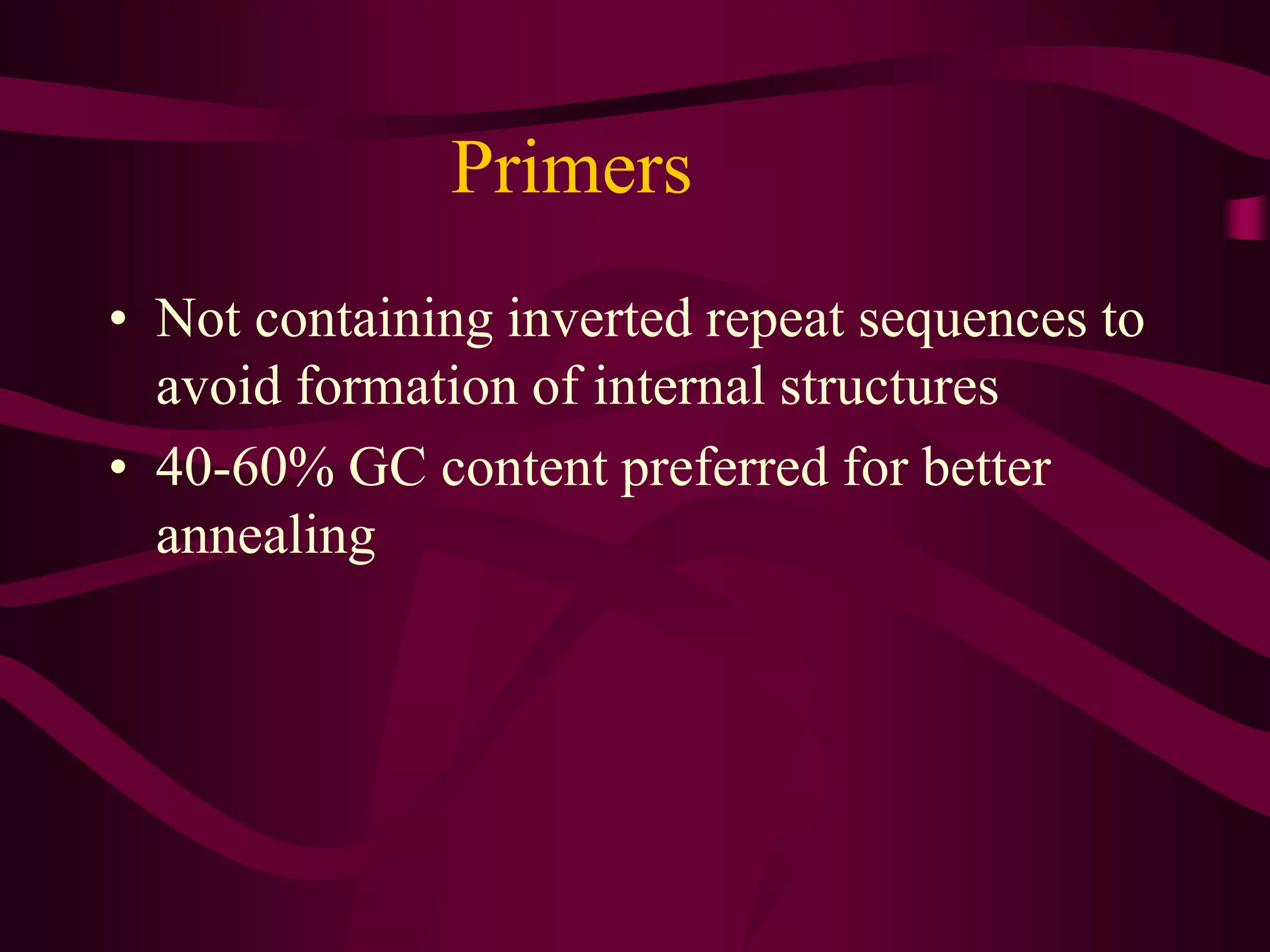 Primers

• Not containing inverted repeat sequences to avoid formation of internal structures
• 40-60% GC content preferred for better annealing